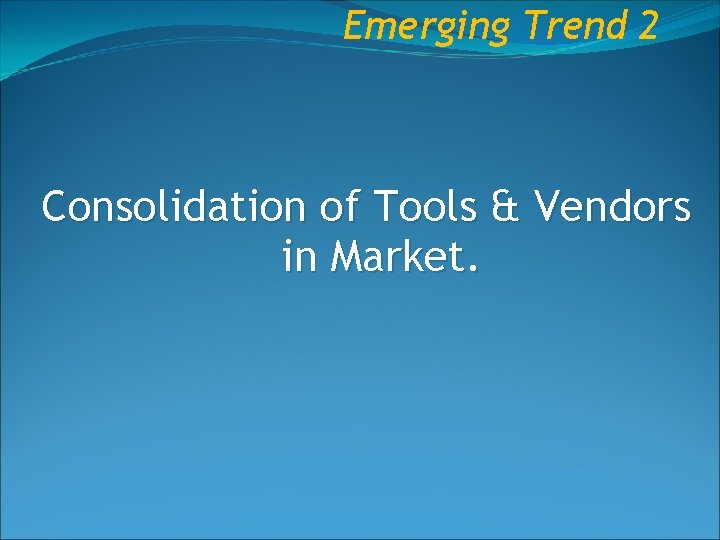 Emerging Trend 2

Consolidation of Tools & Vendors in Market.